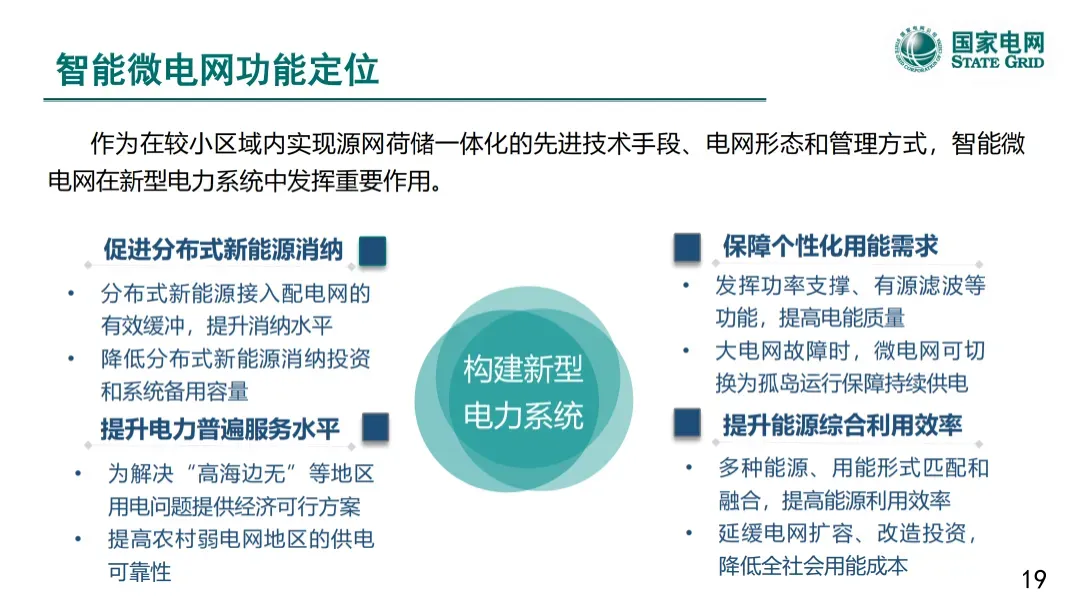 智能微电网功能定位

国家电网
STATE GRID

作为在较小区域内实现源网荷储一体化的先进技术手段、电网形态和管理方式，智能微电网在新型电力系统中发挥重要作用。

促进分布式新能源消纳

• 分布式新能源接入配电网的有效缓冲，提升消纳水平
• 降低分布式新能源消纳投资和系统备用容量

提升电力普遍服务水平

• 为解决“高海边无”等地区用电问题提供经济可行方案
• 提高农村弱电网地区的供电可靠性

构建新型电力系统

保障个性化用能需求

• 发挥功率支撑、有源滤波等功能，提高电能质量
• 大电网故障时，微电网可切换为孤岛运行保障持续供电

提升能源综合利用效率

• 多种能源、用能形式匹配和融合，提高能源利用效率
• 延缓电网扩容、改造投资，降低全社会用能成本

19